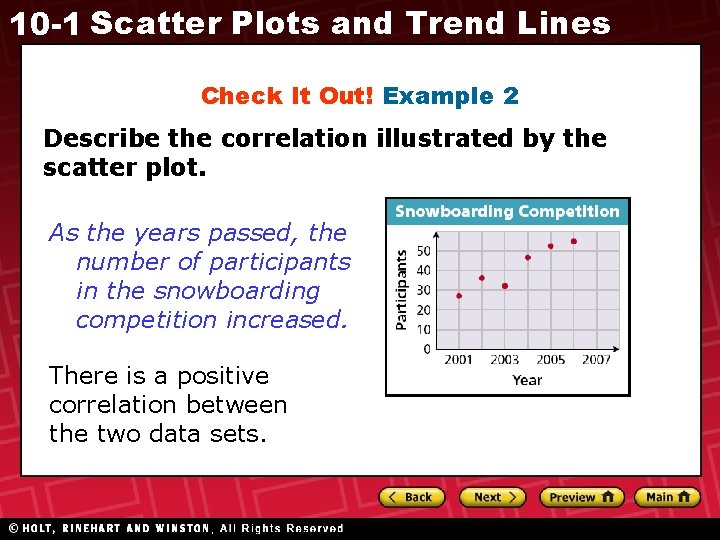 10-1 Scatter Plots and Trend Lines

Check It Out! Example 2

Describe the correlation illustrated by the scatter plot.

As the years passed, the number of participants in the snowboarding competition increased.

There is a positive correlation between the two data sets.

Snowboarding Competition

Participants

50
40
30
20
10
0

2001 2003 2005 2007

Year

Back Next Preview Main

© HOLT, RINEHART AND WINSTON, All Rights Reserved